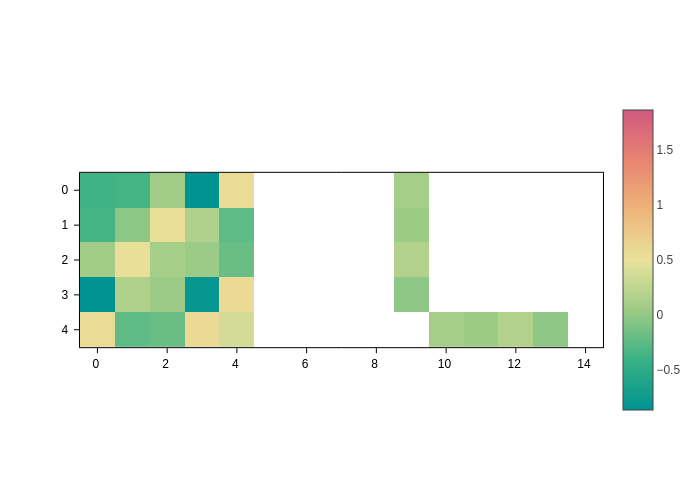 0
1
2
3
4
0
2
4
6
8
10
12
14
1.5
1
0.5
0
−0.5